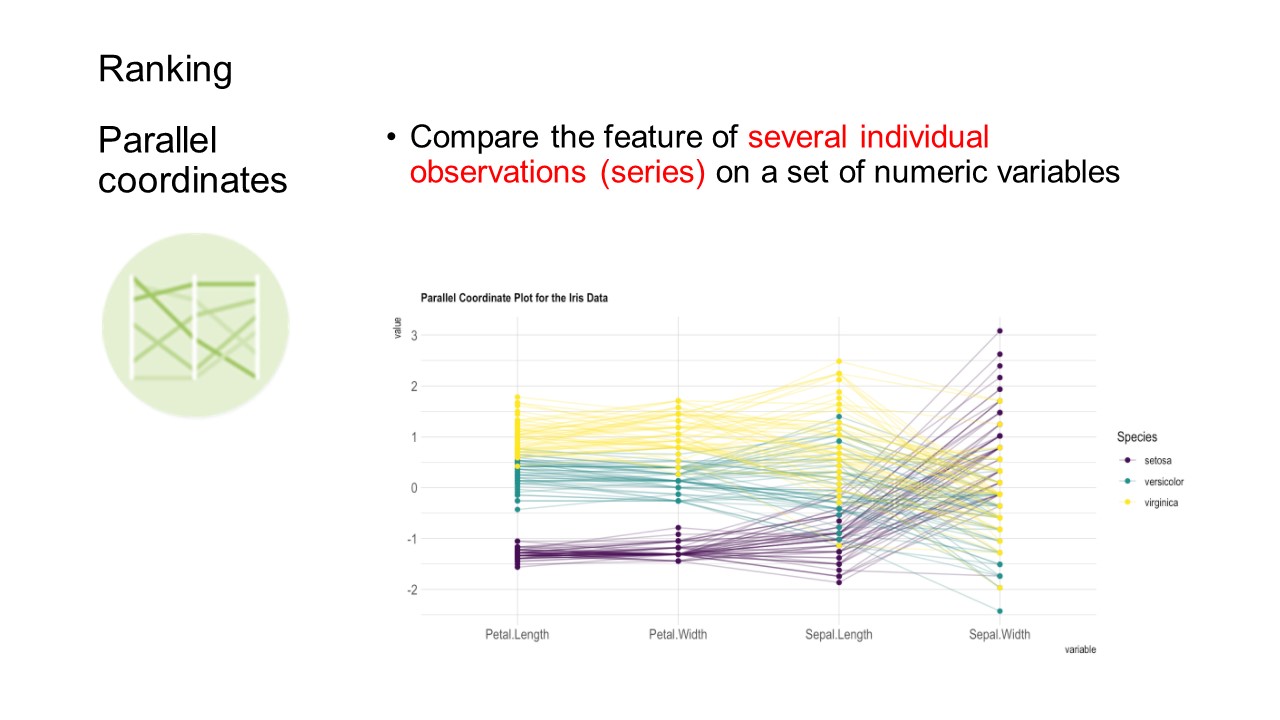 Ranking

Parallel coordinates

• Compare the feature of several individual observations (series) on a set of numeric variables

Parallel Coordinate Plot for the Iris Data

value

3
2
1
0
-1
-2

Petal.Length Petal.Width Sepal.Length Sepal.Width

variable

Species
setosa
versicolor
virginica